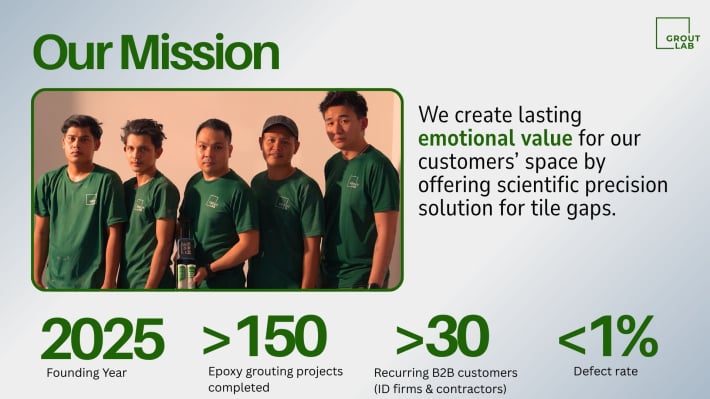 GROUT LAB

Our Mission

We create lasting emotional value for our customers' space by offering scientific precision solution for tile gaps.

2025
Founding Year

>150
Epoxy grouting projects completed

>30
Recurring B2B customers (ID firms & contractors)

<1%
Defect rate